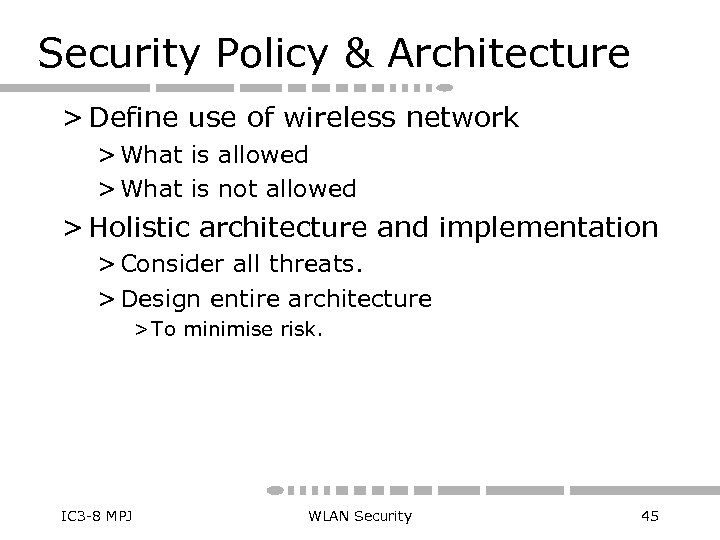 Security Policy & Architecture

> Define use of wireless network

> What is allowed

> What is not allowed

> Holistic architecture and implementation

> Consider all threats.

> Design entire architecture

> To minimise risk.

IC3-8 MPJ

WLAN Security

45